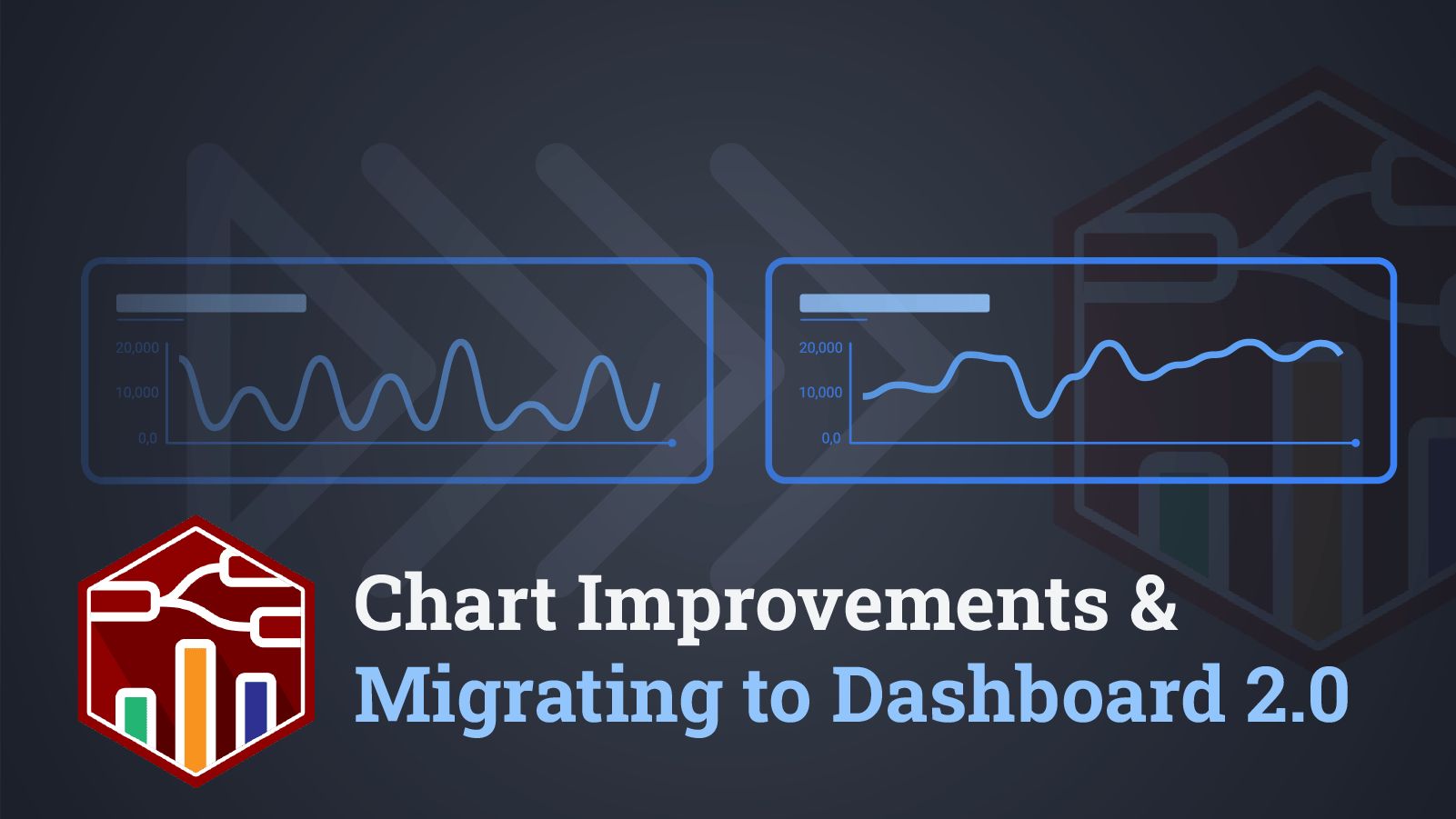 20,000
10,000
0,0

20,000
10,000
0,0

Chart Improvements &
Migrating to Dashboard 2.0